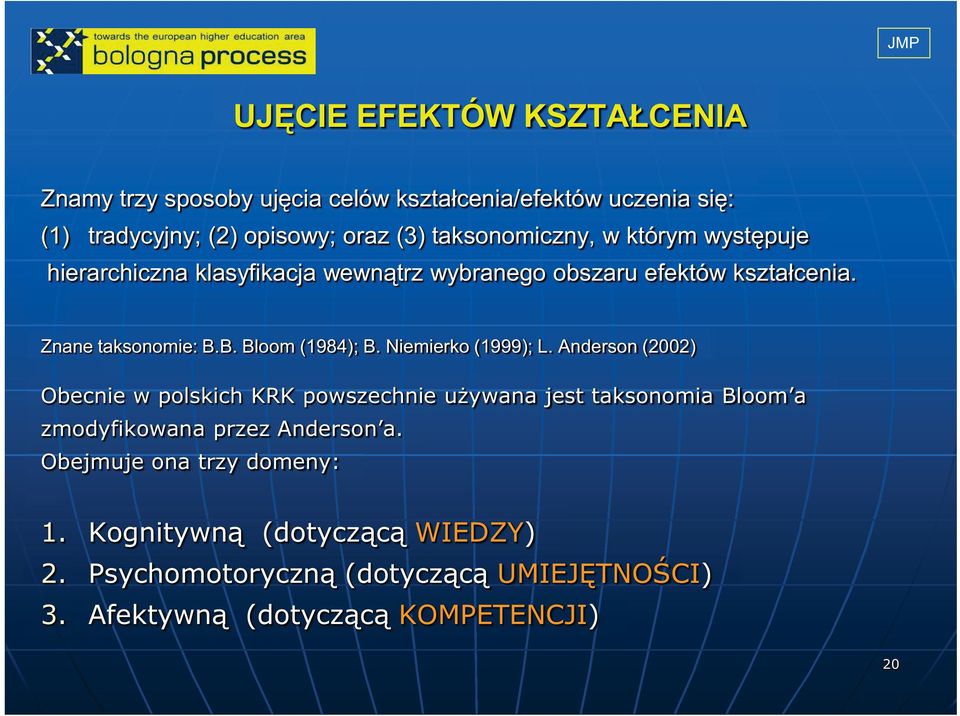 towards the european higher education area
bologna process

JMP

UJĘCIE EFEKTÓW KSZTAŁCENIA

Znamy trzy sposoby ujęcia celów kształcenia/efektów uczenia się:
(1) tradycyjny; (2) opisowy; oraz (3) taksonomiczny, w którym występuje hierarchiczna klasyfikacja wewnątrz wybranego obszaru efektów kształcenia.

Znane taksonomie: B.B. Bloom (1984); B. Niemierko (1999); L. Anderson (2002)

Obecnie w polskich KRK powszechnie używana jest taksonomia Bloom'a zmodyfikowana przez Anderson'a.
Obejmuje ona trzy domeny:

1. Kognitywną (dotyczącą WIEDZY)
2. Psychomotoryczną (dotyczącą UMIEJĘTNOŚCI)
3. Afektywną (dotyczącą KOMPETENCJI)

20